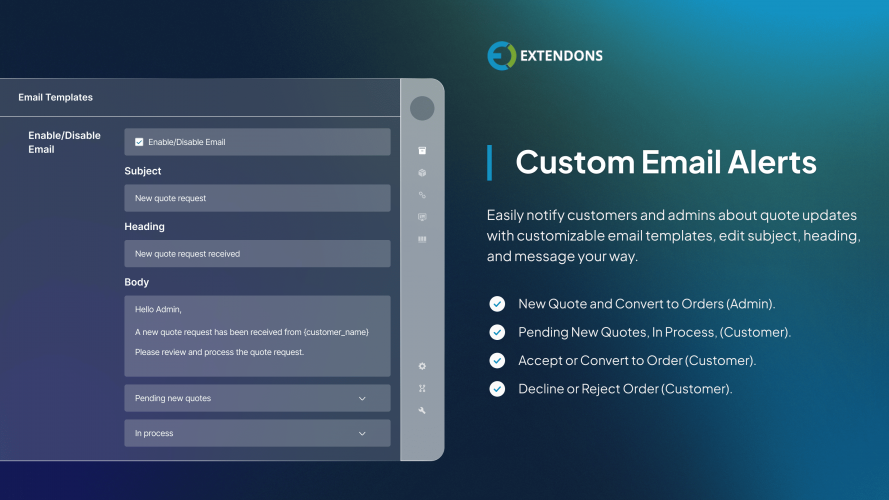 Email Templates

Enable/Disable Email

Enable/Disable Email

Subject

New quote request

Heading

New quote request received

Body

Hello Admin,

A new quote request has been received from {customer_name}

Please review and process the quote request.

Pending new quotes

In process

EXTENDONS

Custom Email Alerts

Easily notify customers and admins about quote updates with customizable email templates, edit subject, heading, and message your way.

New Quote and Convert to Orders (Admin).

Pending New Quotes, In Process, (Customer).

Accept or Convert to Order (Customer).

Decline or Reject Order (Customer).